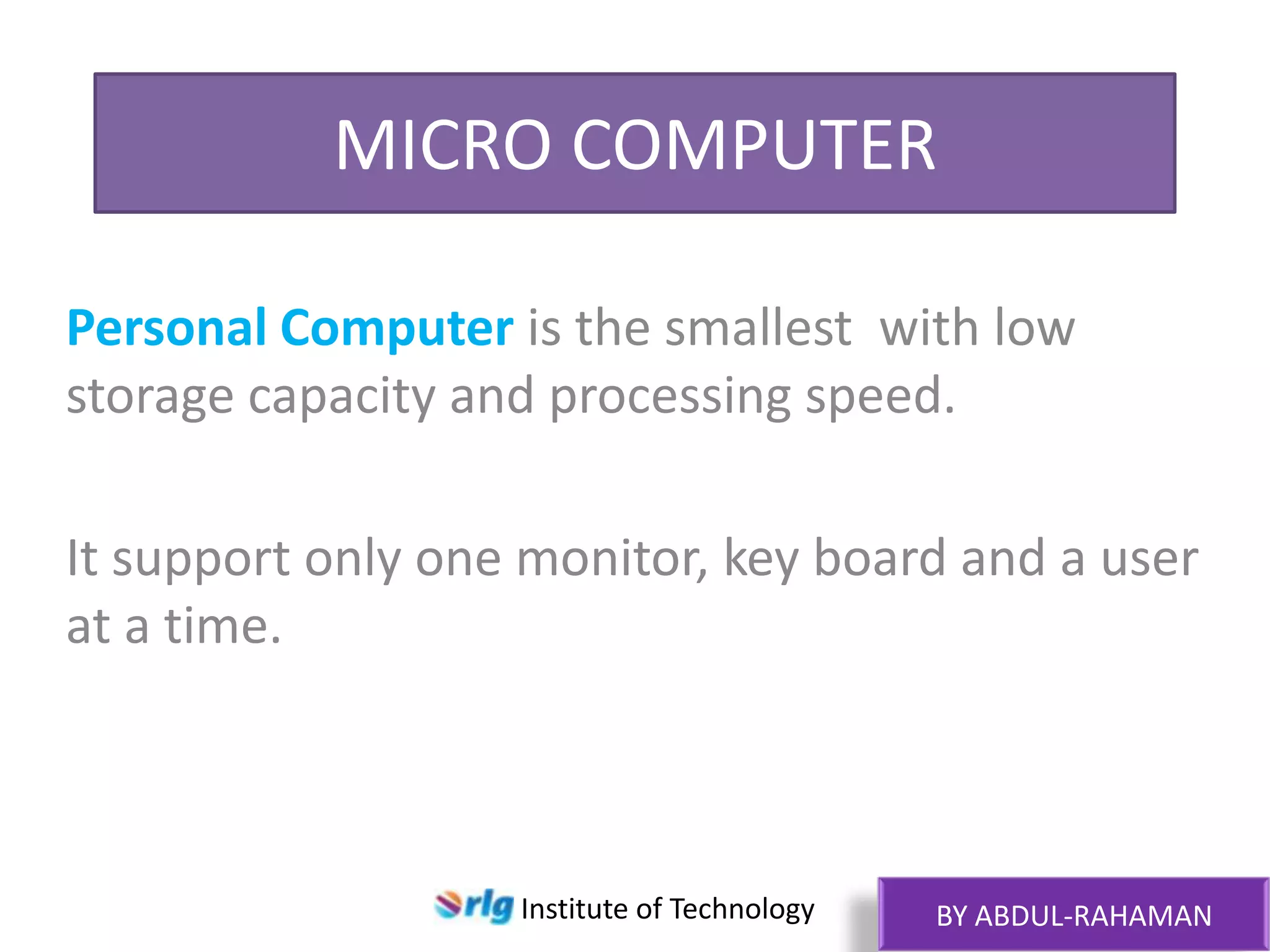 MICRO COMPUTER

Personal Computer is the smallest with low storage capacity and processing speed.

It support only one monitor, key board and a user at a time.

rlg Institute of Technology

BY ABDUL-RAHAMAN